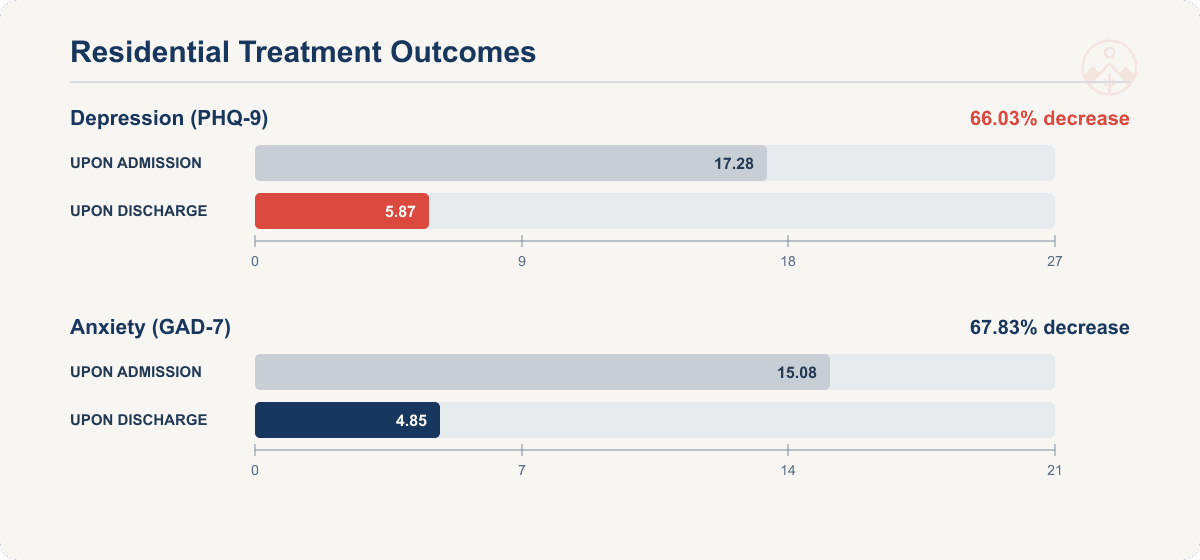 Residential Treatment Outcomes

Depression (PHQ-9)

66.03% decrease

UPON ADMISSION 17.28

UPON DISCHARGE 5.87

0 9 18 27

Anxiety (GAD-7)

67.83% decrease

UPON ADMISSION 15.08

UPON DISCHARGE 4.85

0 7 14 21